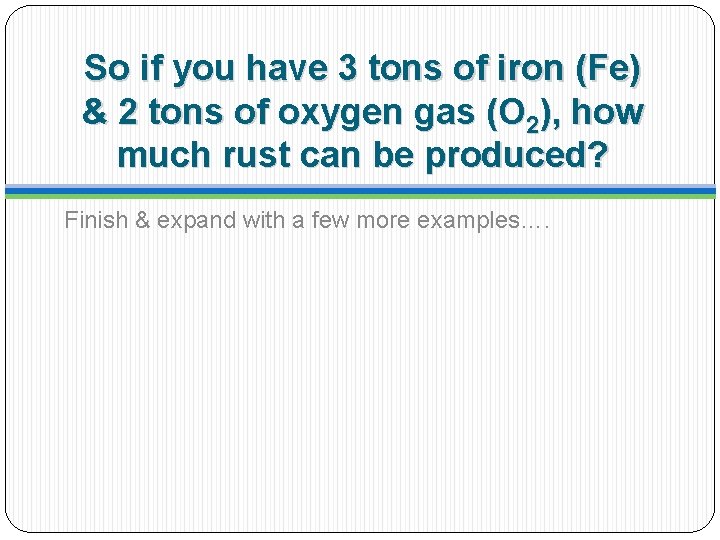 So if you have 3 tons of iron (Fe) & 2 tons of oxygen gas ($O_2$), how much rust can be produced?

Finish & expand with a few more examples….